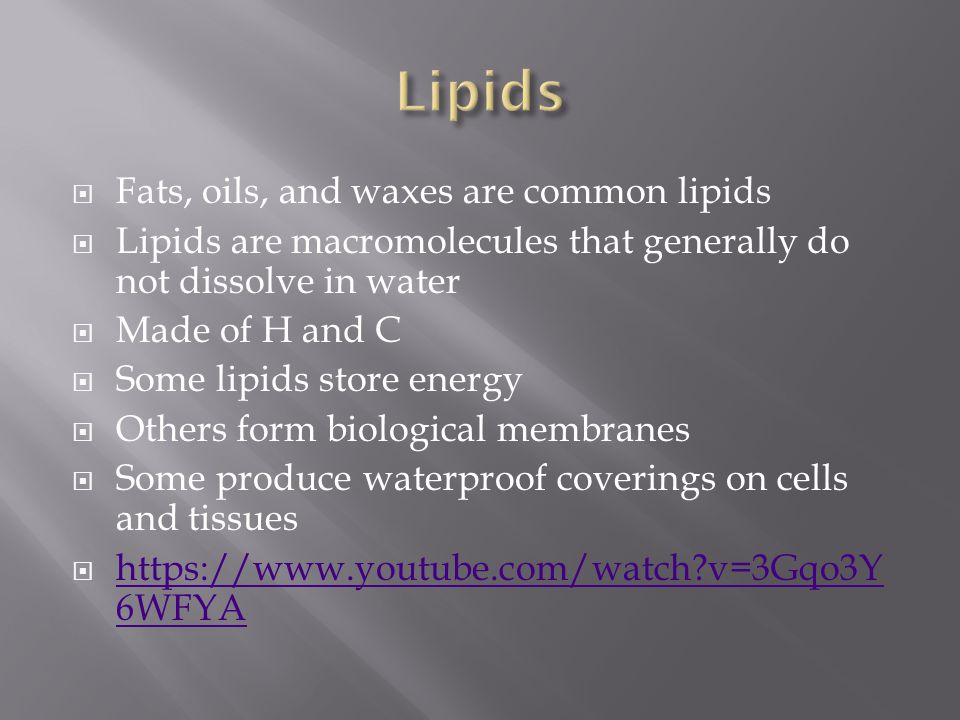 Lipids

Fats, oils, and waxes are common lipids

Lipids are macromolecules that generally do not dissolve in water

Made of H and C

Some lipids store energy

Others form biological membranes

Some produce waterproof coverings on cells and tissues

https://www.youtube.com/watch?v=3Gqo3Y6WFYA